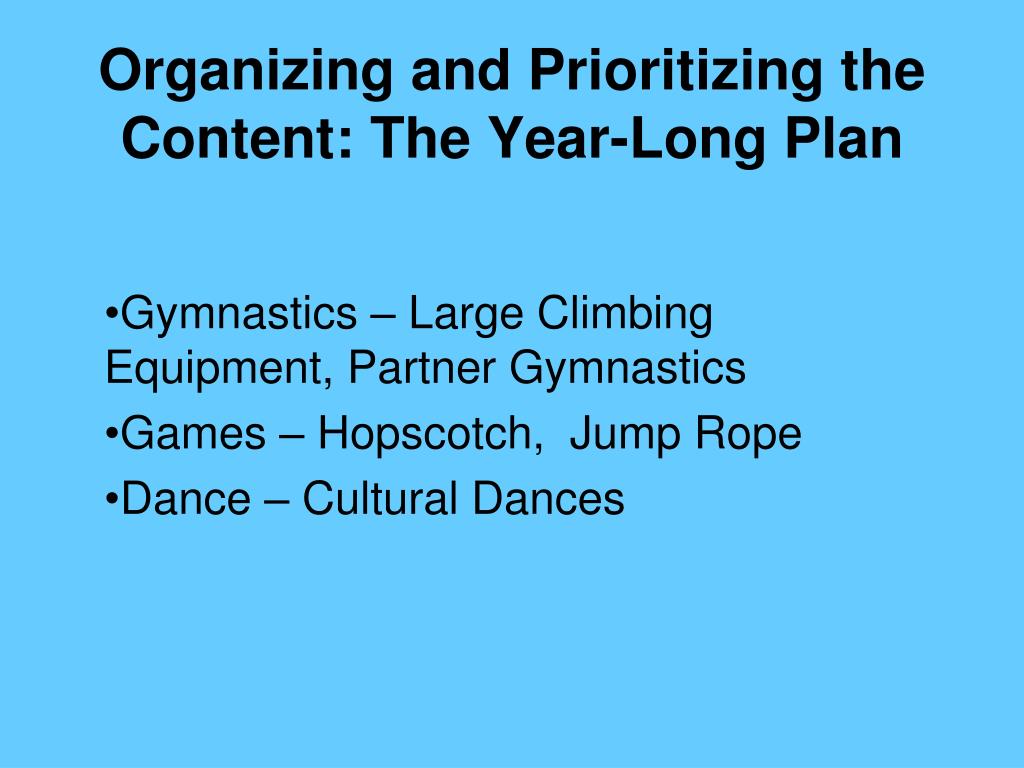 Organizing and Prioritizing the Content: The Year-Long Plan

•Gymnastics – Large Climbing Equipment, Partner Gymnastics

•Games – Hopscotch,  Jump Rope

•Dance – Cultural Dances